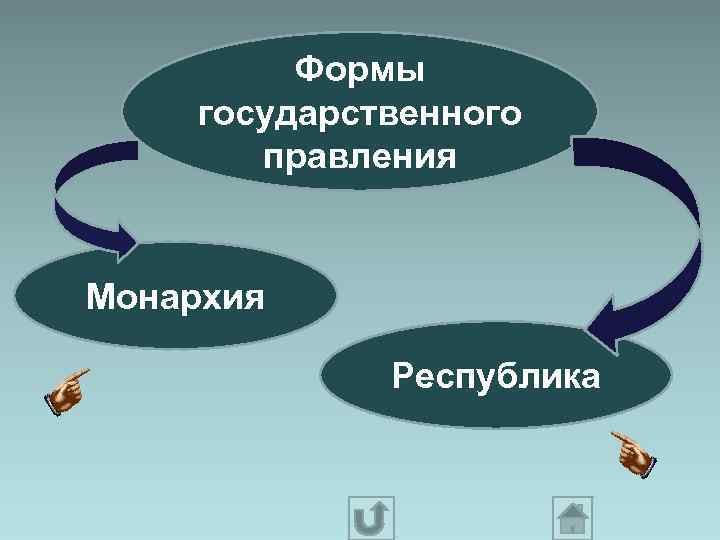 Формы государственного правления

Монархия

Республика